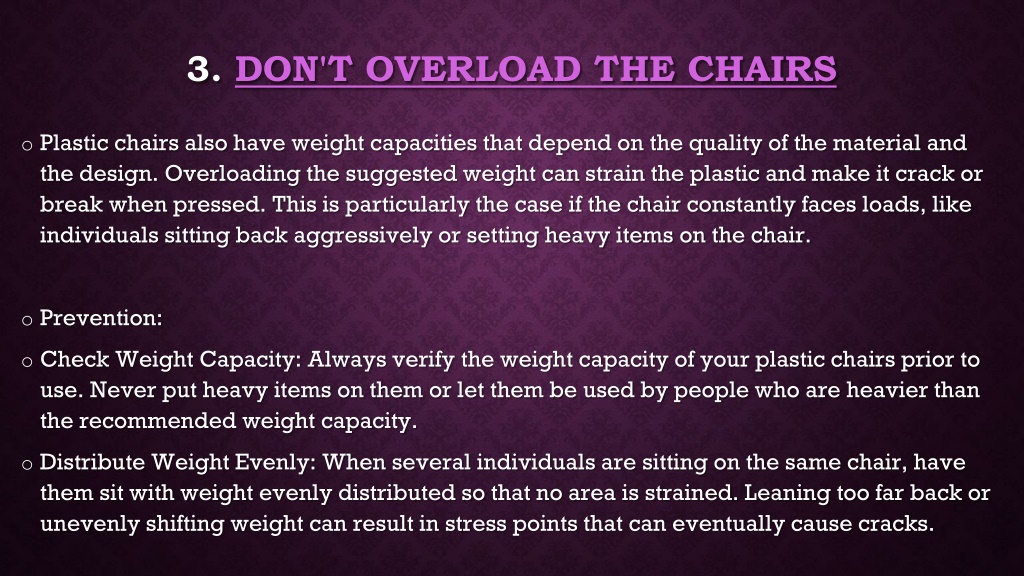 3. DON'T OVERLOAD THE CHAIRS

o Plastic chairs also have weight capacities that depend on the quality of the material and the design. Overloading the suggested weight can strain the plastic and make it crack or break when pressed. This is particularly the case if the chair constantly faces loads, like individuals sitting back aggressively or setting heavy items on the chair.

o Prevention:

o Check Weight Capacity: Always verify the weight capacity of your plastic chairs prior to use. Never put heavy items on them or let them be used by people who are heavier than the recommended weight capacity.

o Distribute Weight Evenly: When several individuals are sitting on the same chair, have them sit with weight evenly distributed so that no area is strained. Leaning too far back or unevenly shifting weight can result in stress points that can eventually cause cracks.